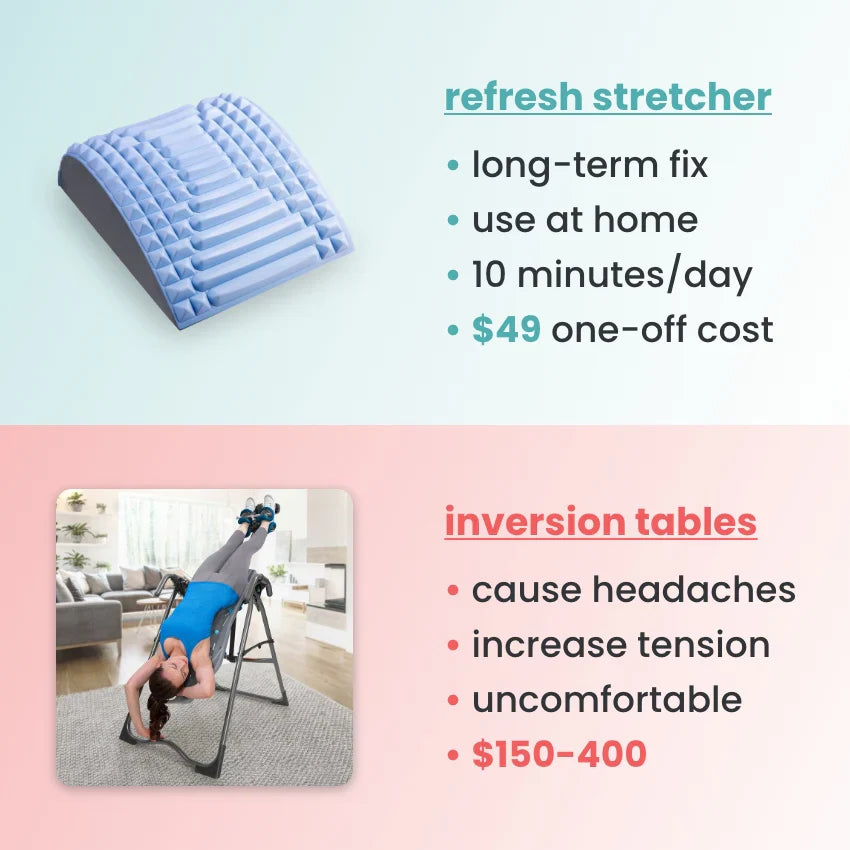 refresh stretcher

• long-term fix
• use at home
• 10 minutes/day
• $49 one-off cost

inversion tables

• cause headaches
• increase tension
• uncomfortable
• $150-400